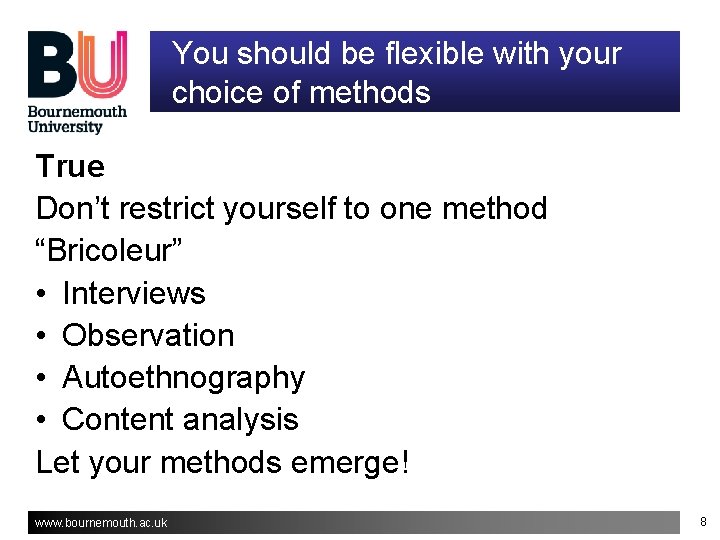 BU
Bournemouth
University

You should be flexible with your choice of methods

True

Don't restrict yourself to one method

"Bricoleur"

• Interviews
• Observation
• Autoethnography
• Content analysis

Let your methods emerge!

www.bournemouth.ac.uk

8